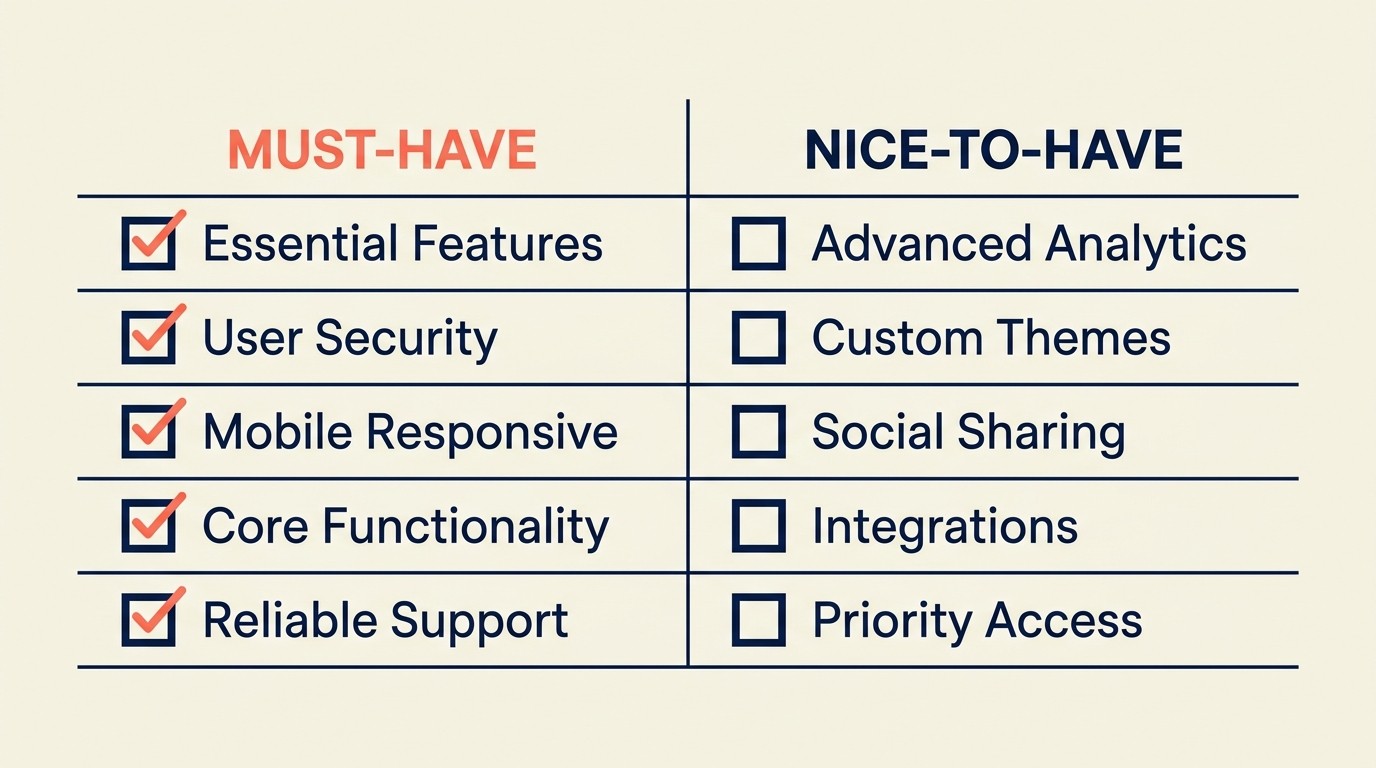 | MUST-HAVE | NICE-TO-HAVE |
|---|---|
| ☑ Essential Features | ☐ Advanced Analytics |
| ☑ User Security | ☐ Custom Themes |
| ☑ Mobile Responsive | ☐ Social Sharing |
| ☑ Core Functionality | ☐ Integrations |
| ☑ Reliable Support | ☐ Priority Access |